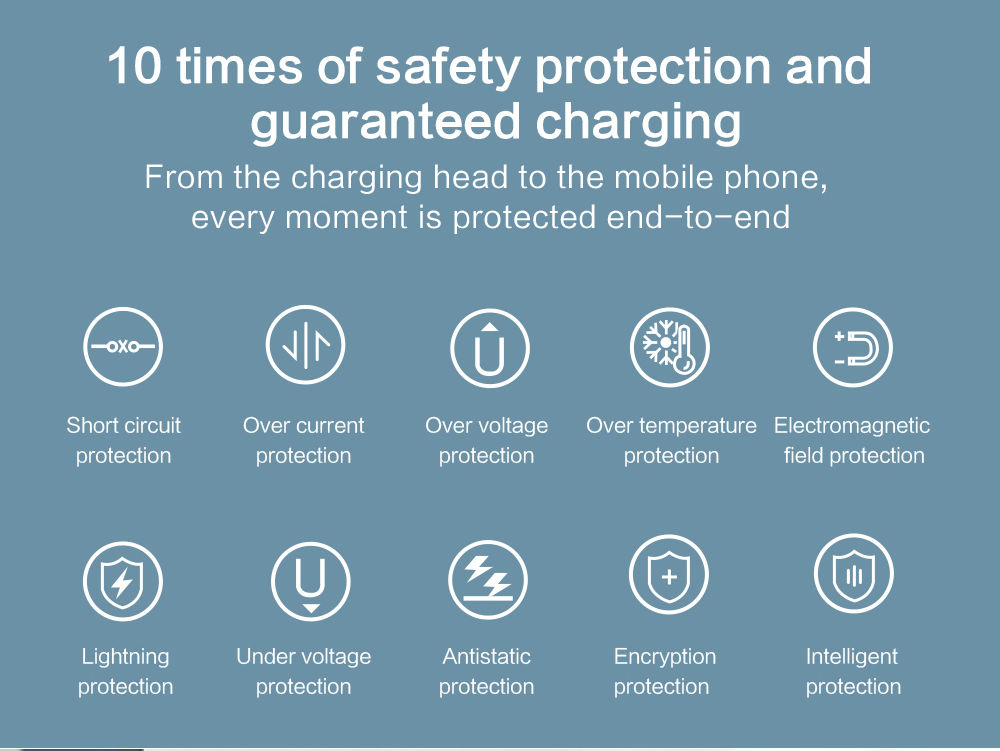 10 times of safety protection and guaranteed charging

From the charging head to the mobile phone, every moment is protected end-to-end

Short circuit protection

Over current protection

Over voltage protection

Over temperature protection

Electromagnetic field protection

Lightning protection

Under voltage protection

Antistatic protection

Encryption protection

Intelligent protection